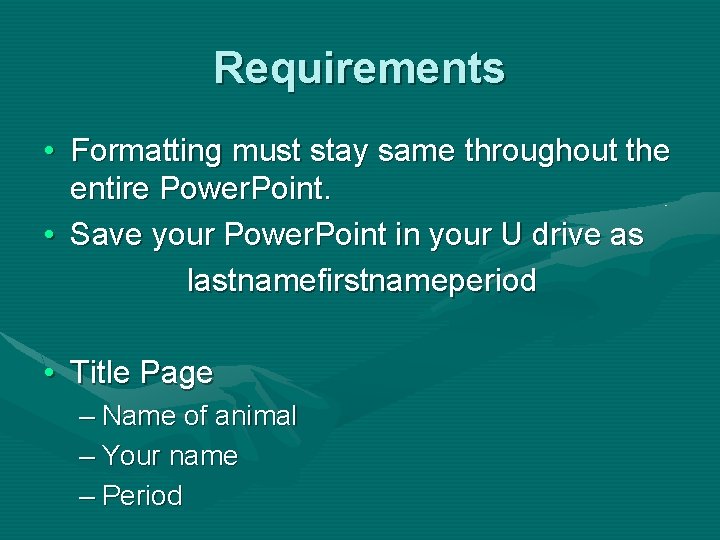 Requirements

• Formatting must stay same throughout the entire PowerPoint.
• Save your PowerPoint in your U drive as

lastnamefirstnameperiod

• Title Page
– Name of animal
– Your name
– Period